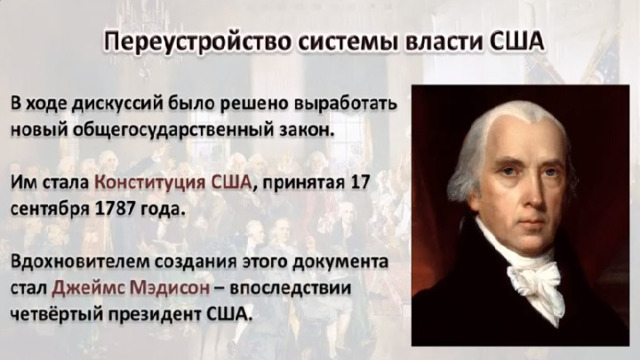 Переустройство системы власти США

В ходе дискуссий было решено выработать новый общегосударственный закон.

Им стала Конституция США, принятая 17 сентября 1787 года.

Вдохновителем создания этого документа стал Джеймс Мэдисон – впоследствии четвёртый президент США.